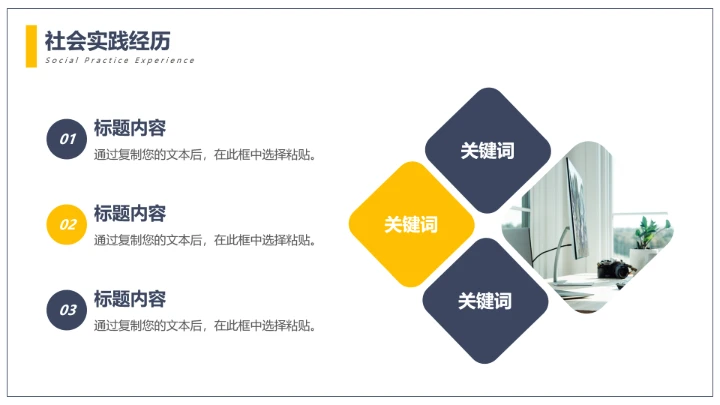 社会实践经历
Social Practice Experience

01
标题内容
通过复制您的文本后，在此框中选择粘贴。

02
标题内容
通过复制您的文本后，在此框中选择粘贴。

03
标题内容
通过复制您的文本后，在此框中选择粘贴。

关键词

关键词

关键词